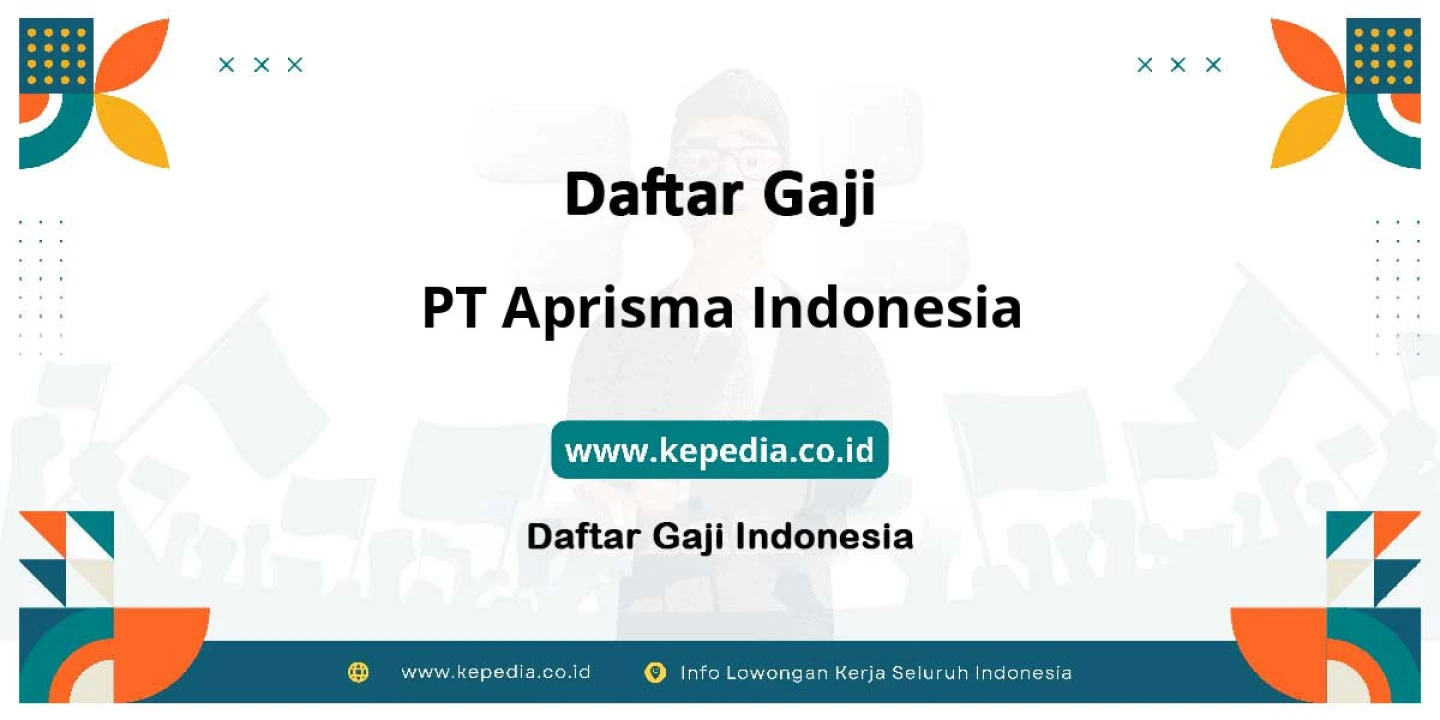 Daftar Gaji

PT Aprisma Indonesia

www.kepedia.co.id

Daftar Gaji Indonesia

www.kepedia.co.id Info Lowongan Kerja Seluruh Indonesia